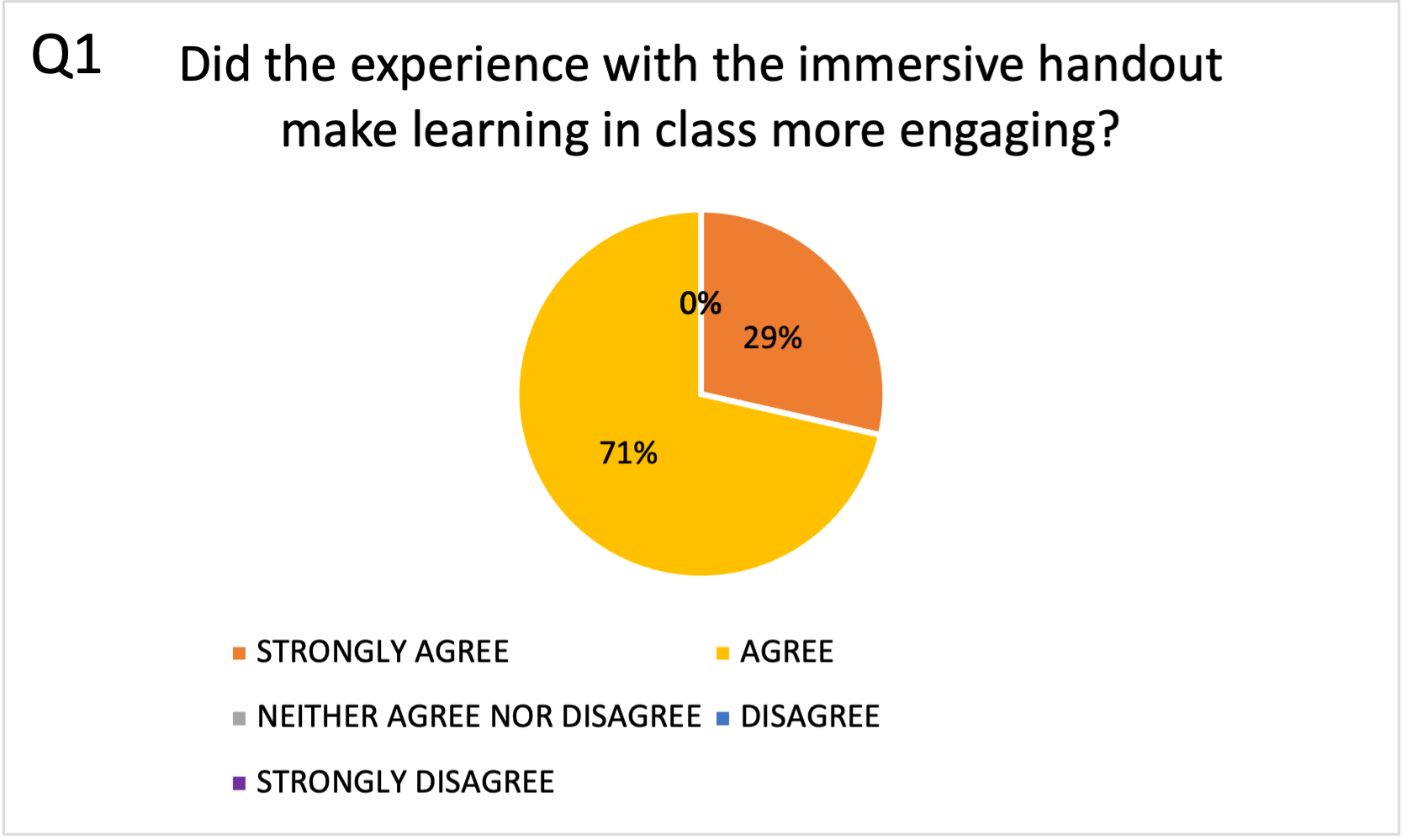 Q1

Did the experience with the immersive handout make learning in class more engaging?

0%

29%

71%

STRONGLY AGREE
AGREE
NEITHER AGREE NOR DISAGREE
DISAGREE
STRONGLY DISAGREE